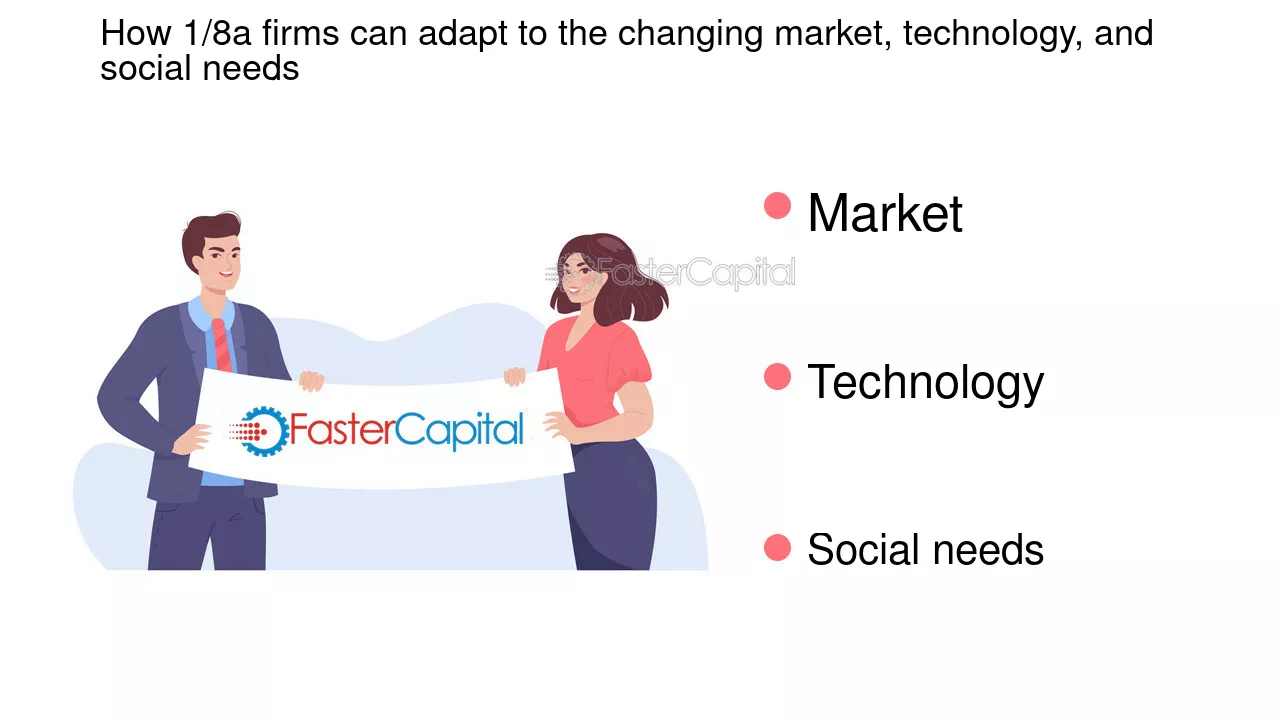 How 1/8a firms can adapt to the changing market, technology, and social needs

FasterCapital

• Market

• Technology

• Social needs

FasterCapital